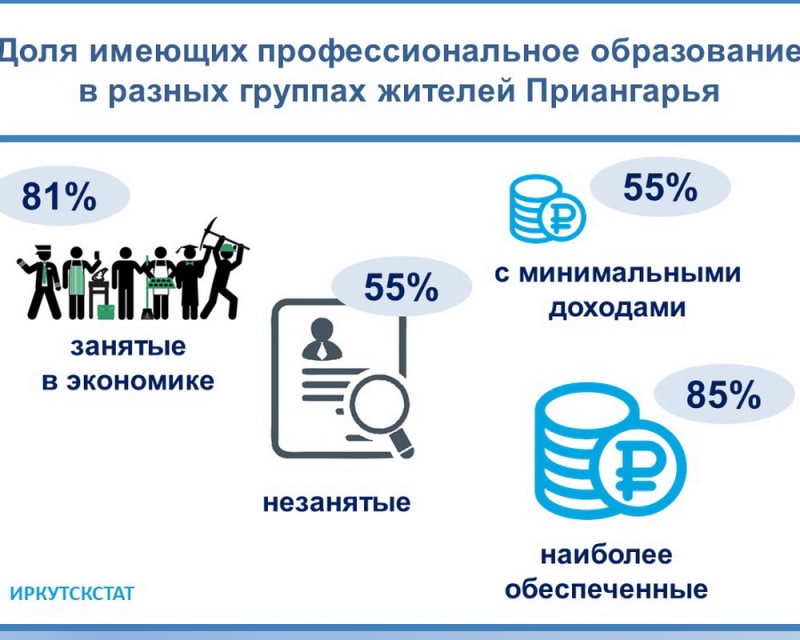 Доля имеющих профессиональное образование в разных группах жителей Приангарья

81%

занятые в экономике

55%

незанятые

55%

с минимальными доходами

85%

наиболее обеспеченные

ИРКУТСКСТАТ